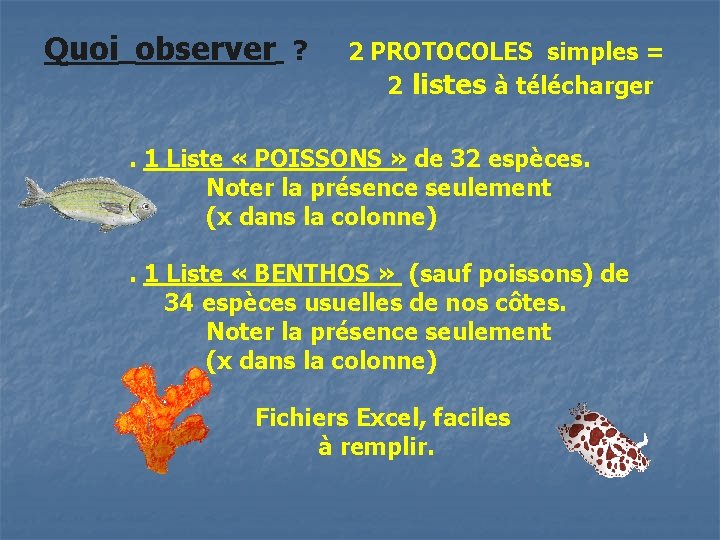 Quoi observer ? 2 PROTOCOLES simples = 2 listes à télécharger

. 1 Liste « POISSONS » de 32 espèces.
Noter la présence seulement
(x dans la colonne)

. 1 Liste « BENTHOS » (sauf poissons) de 34 espèces usuelles de nos côtes.
Noter la présence seulement
(x dans la colonne)

Fichiers Excel, faciles à remplir.